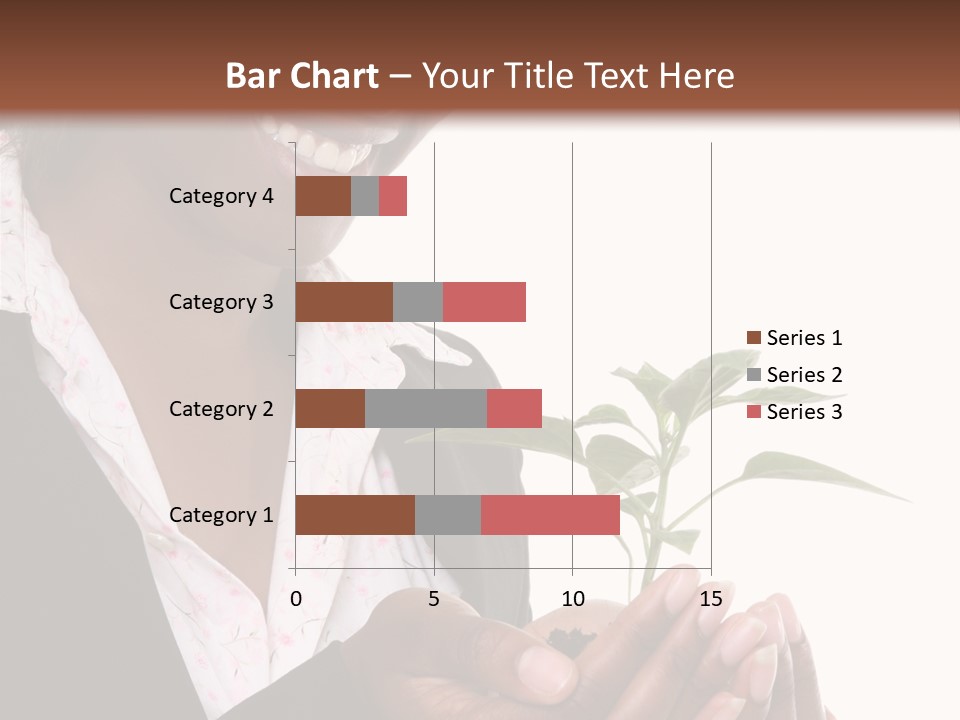 Bar Chart – Your Title Text Here

Category 4
Category 3
Category 2
Category 1

0 5 10 15

Series 1
Series 2
Series 3